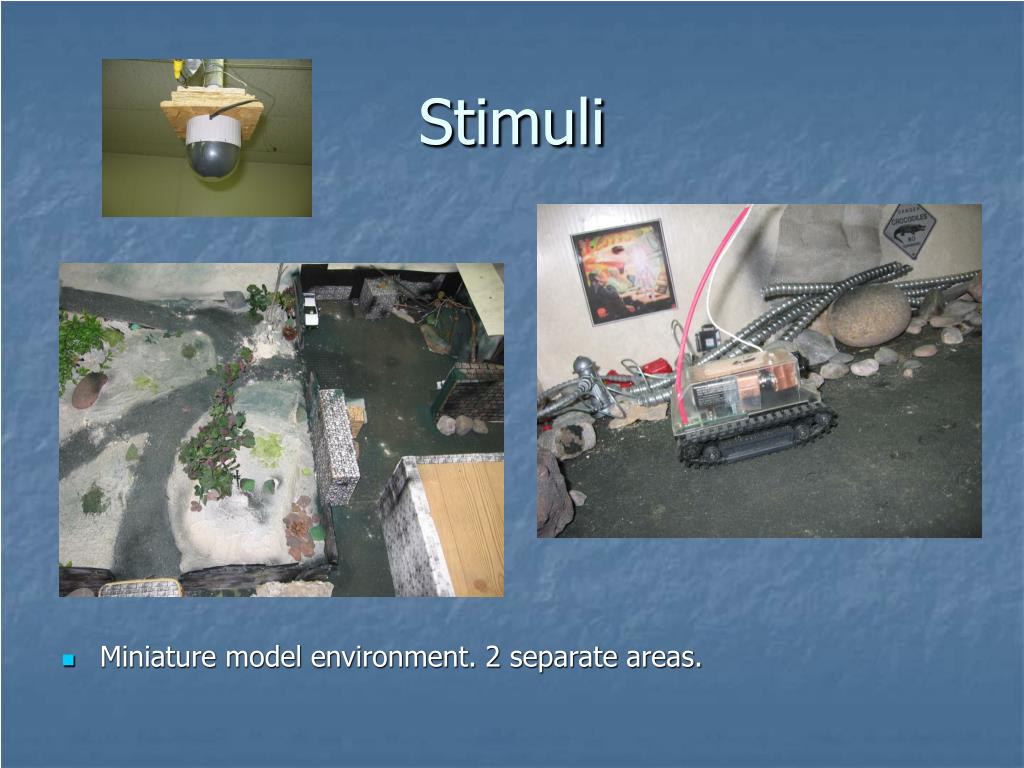 Stimuli

DANGER
CROCODILES

Miniature model environment. 2 separate areas.